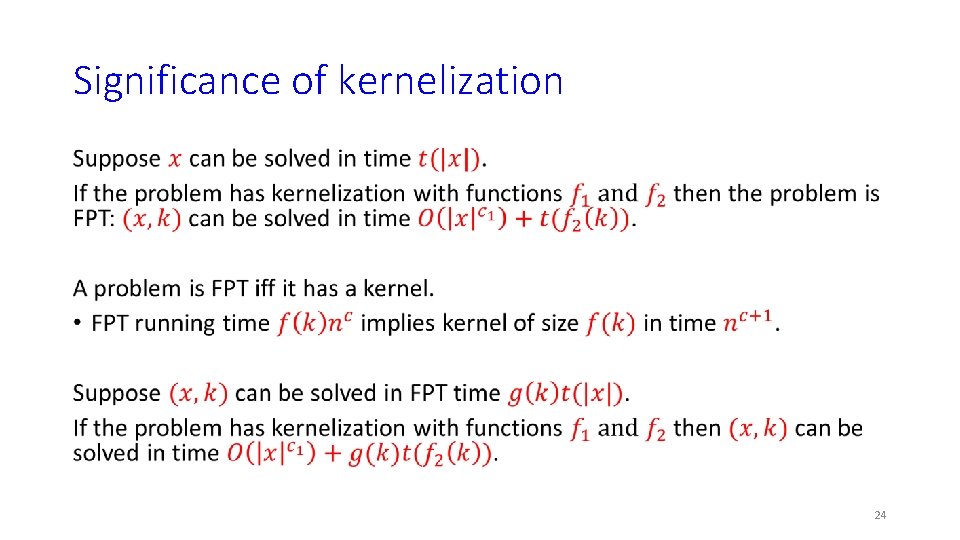 Significance of kernelization

Suppose $x$ can be solved in time $t(|x|)$.
If the problem has kernelization with functions $f_1$ and $f_2$ then the problem is FPT: $(x, k)$ can be solved in time $O(|x|^{c_1}) + t(f_2(k))$.

A problem is FPT iff it has a kernel.
• FPT running time $f(k)n^c$ implies kernel of size $f(k)$ in time $n^{c+1}$.

Suppose $(x, k)$ can be solved in FPT time $g(k)t(|x|)$.
If the problem has kernelization with functions $f_1$ and $f_2$ then $(x, k)$ can be solved in time $O(|x|^{c_1}) + g(k)t(f_2(k))$.

24